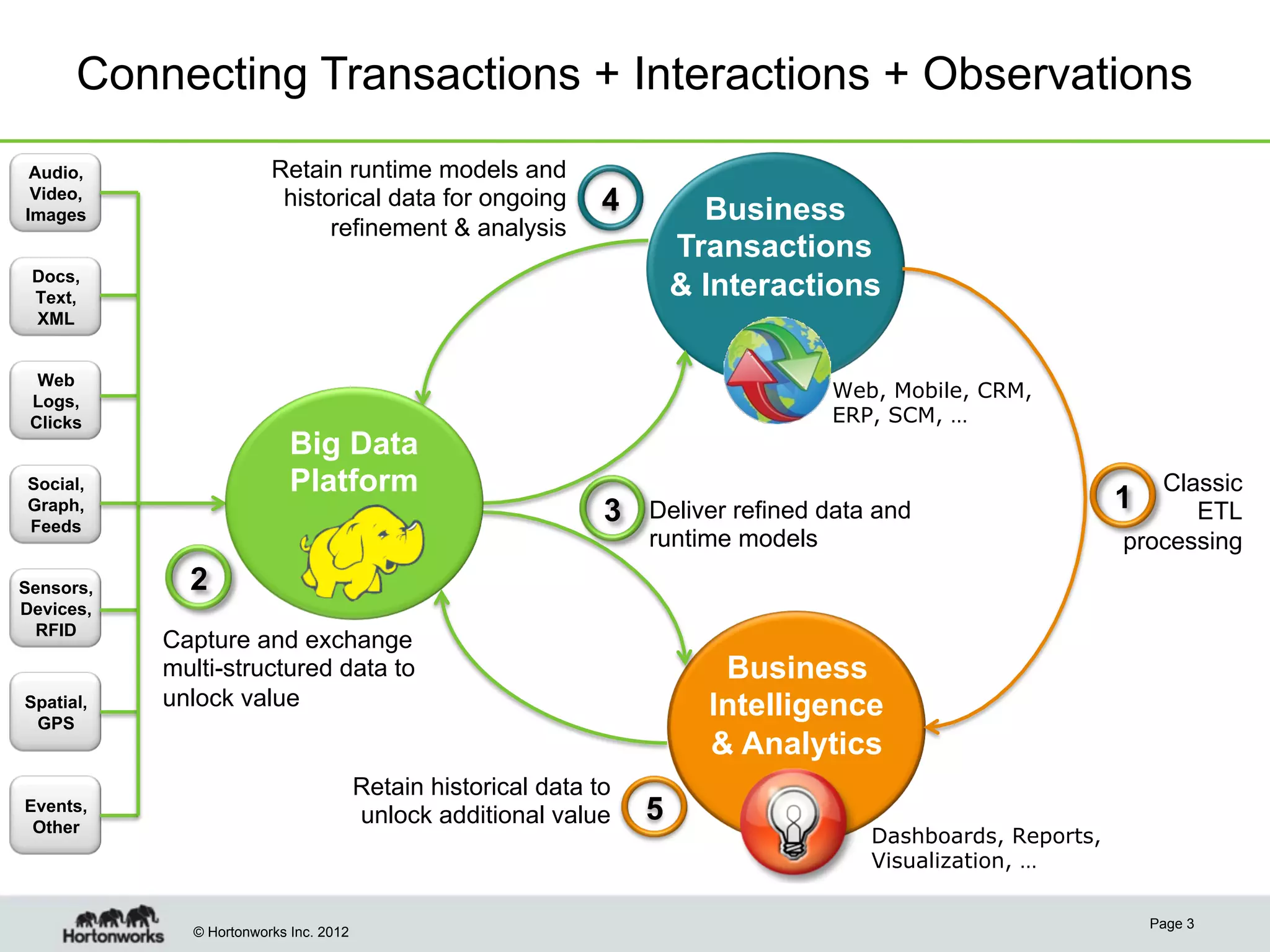 Connecting Transactions + Interactions + Observations

Audio, Video, Images

Docs, Text, XML

Web Logs, Clicks

Social, Graph, Feeds

Sensors, Devices, RFID

Spatial, GPS

Events, Other

Retain runtime models and historical data for ongoing refinement & analysis

4

Business Transactions & Interactions

Web, Mobile, CRM, ERP, SCM, …

Big Data Platform

3

Deliver refined data and runtime models

1

Classic ETL processing

2

Capture and exchange multi-structured data to unlock value

Business Intelligence & Analytics

Retain historical data to unlock additional value

5

Dashboards, Reports, Visualization, …

Hortonworks

© Hortonworks Inc. 2012

Page 3